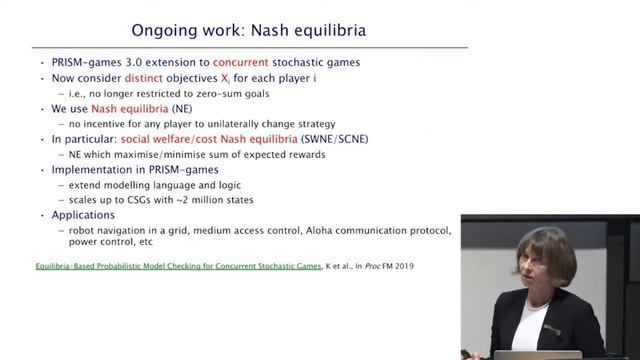 Ongoing work: Nash equilibria

• PRISM-games 3.0 extension to concurrent stochastic games
• Now consider distinct objectives $X_i$ for each player i
  – i.e., no longer restricted to zero-sum goals
• We use Nash equilibria (NE)
  – no incentive for any player to unilaterally change strategy
• In particular: social welfare/cost Nash equilibria (SWNE/SCNE)
  – NE which maximise/minimise sum of expected rewards
• Implementation in PRISM-games
  – extend modelling language and logic
  – scales up to CSGs with ~2 million states
• Applications
  – robot navigation in a grid, medium access control, Aloha communication protocol, power control, etc

Equilibria-Based Probabilistic Model Checking for Concurrent Stochastic Games, K et al., In Proc FM 2019